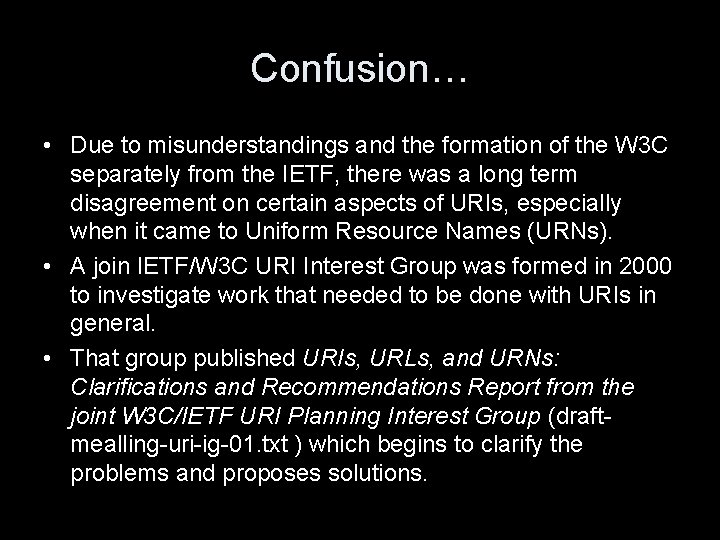 Confusion…

• Due to misunderstandings and the formation of the W3C separately from the IETF, there was a long term disagreement on certain aspects of URIs, especially when it came to Uniform Resource Names (URNs).

• A join IETF/W3C URI Interest Group was formed in 2000 to investigate work that needed to be done with URIs in general.

• That group published URIs, URLs, and URNs: Clarifications and Recommendations Report from the joint W3C/IETF URI Planning Interest Group (draft-mealling-uri-ig-01.txt ) which begins to clarify the problems and proposes solutions.